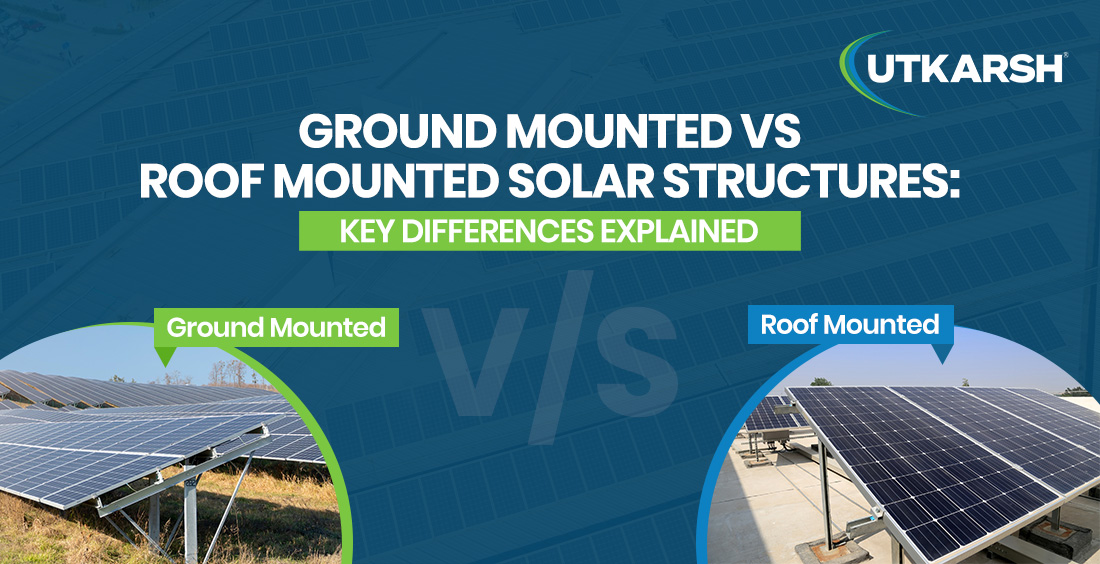 UTKARSH®

GROUND MOUNTED VS ROOF MOUNTED SOLAR STRUCTURES:

KEY DIFFERENCES EXPLAINED

Ground Mounted

V/S

Roof Mounted